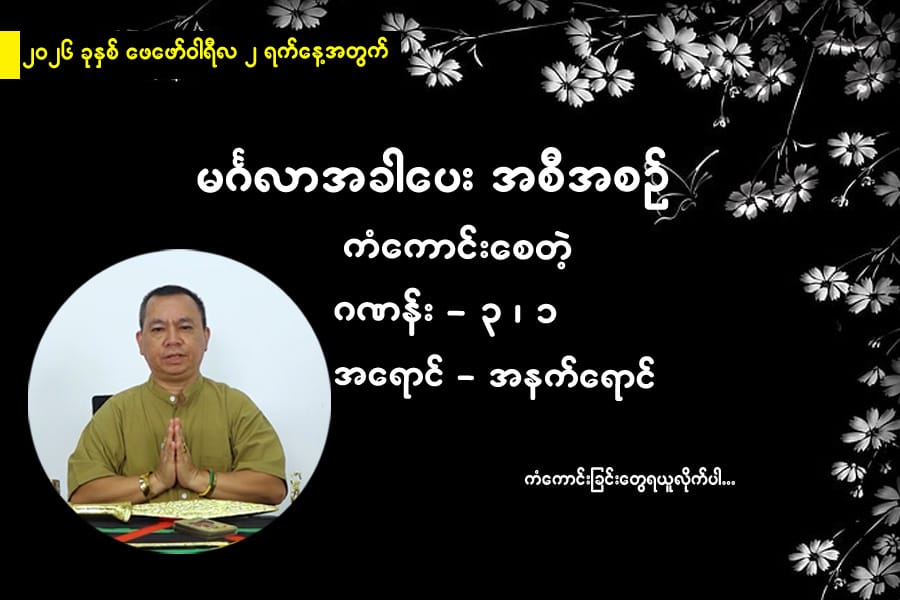 ၂၀၂၆ ခုနှစ် ဖေဖော်ဝါရီလ ၂ ရက်နေ့အတွက်

မင်္ဂလာအခါပေး အစီအစဉ်

ကံကောင်းစေတဲ့

ဂဏန်း – ၃ ၊ ၁

အရောင် – အနက်ရောင်

ကံကောင်းခြင်းတွေရယူလိုက်ပါ...